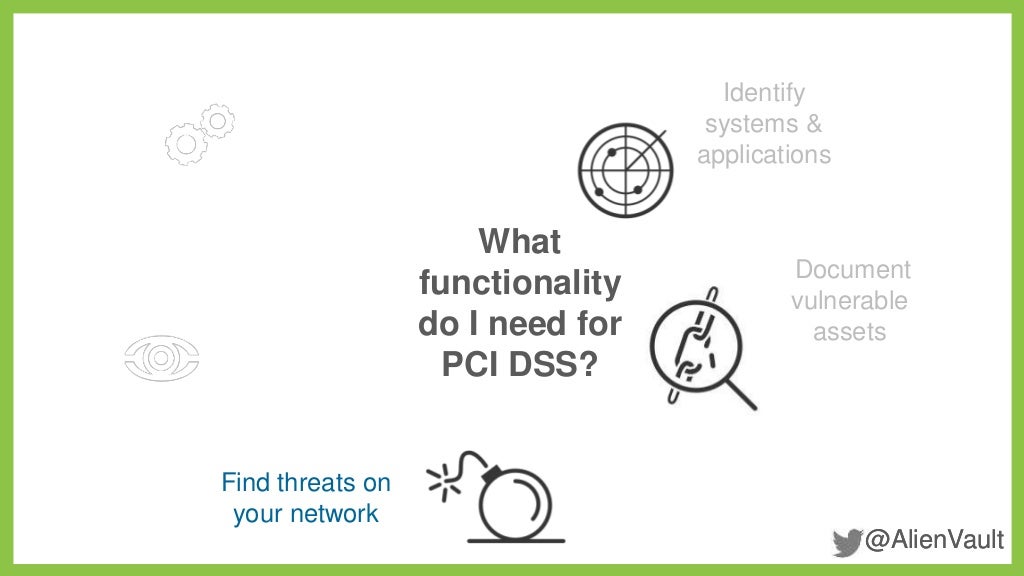 Identify systems & applications

What functionality do I need for PCI DSS?

Document vulnerable assets

Find threats on your network

@AlienVault